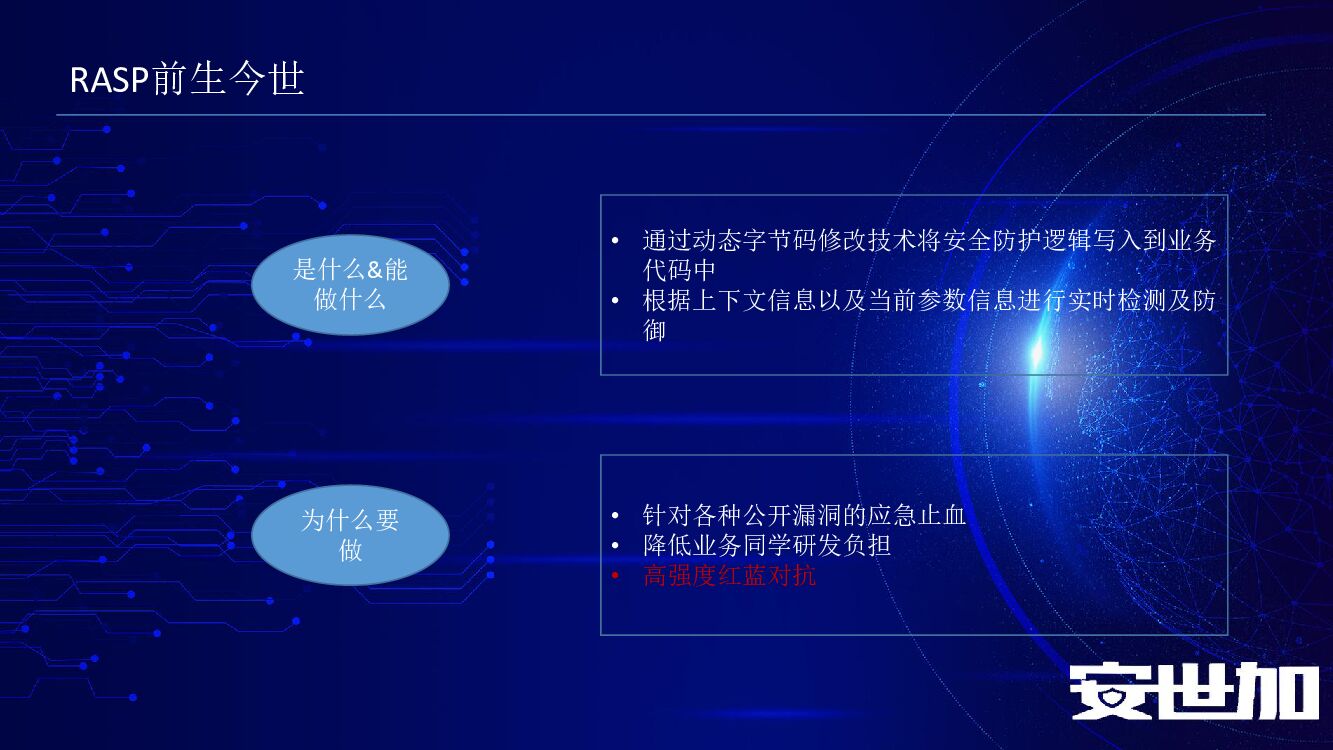 RASP前生今世

是什么&能做什么

• 通过动态字节码修改技术将安全防护逻辑写入到业务代码中
• 根据上下文信息以及当前参数信息进行实时检测及防御

为什么要做

• 针对各种公开漏洞的应急止血
• 降低业务同学研发负担
• 高强度红蓝对抗

安世加